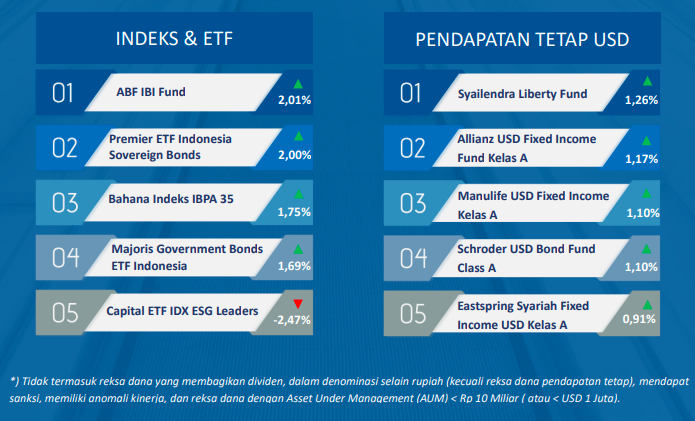 INDEKS & ETF

01 ABF IBI Fund 2,01%

02 Premier ETF Indonesia Sovereign Bonds 2,00%

03 Bahana Indeks IBPA 35 1,75%

04 Majoris Government Bonds ETF Indonesia 1,69%

05 Capital ETF IDX ESG Leaders -2,47%

PENDAPATAN TETAP USD

01 Syailendra Liberty Fund 1,26%

02 Allianz USD Fixed Income Fund Kelas A 1,17%

03 Manulife USD Fixed Income Kelas A 1,10%

04 Schroder USD Bond Fund Class A 1,10%

05 Eastspring Syariah Fixed Income USD Kelas A 0,91%

*) Tidak termasuk reksa dana yang membagikan dividen, dalam denominasi selain rupiah (kecuali reksa dana pendapatan tetap), mendapat sanksi, memiliki anomali kinerja, dan reksa dana dengan Asset Under Management (AUM) < Rp 10 Miliar ( atau < USD 1 Juta).